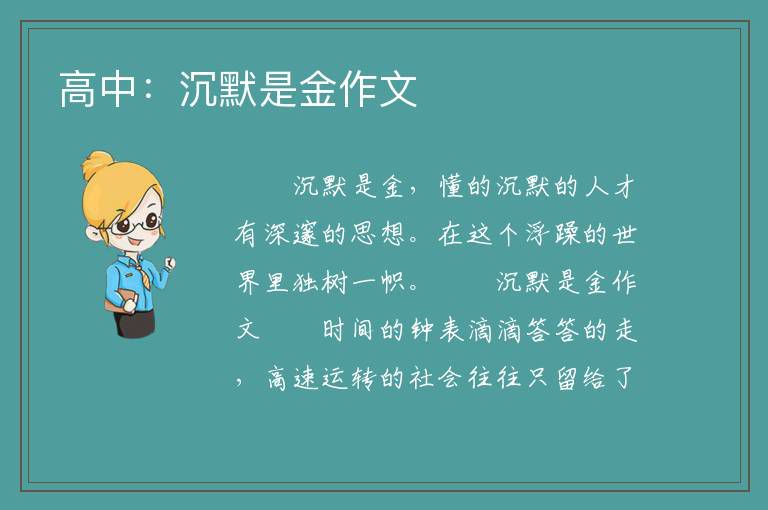 高中：沉默是金作文

沉默是金，懂的沉默的人才有深邃的思想。在这个浮躁的世界里独树一帜。　　沉默是金作文　　时间的钟表滴滴答答的走，高速运转的社会往往只留给了